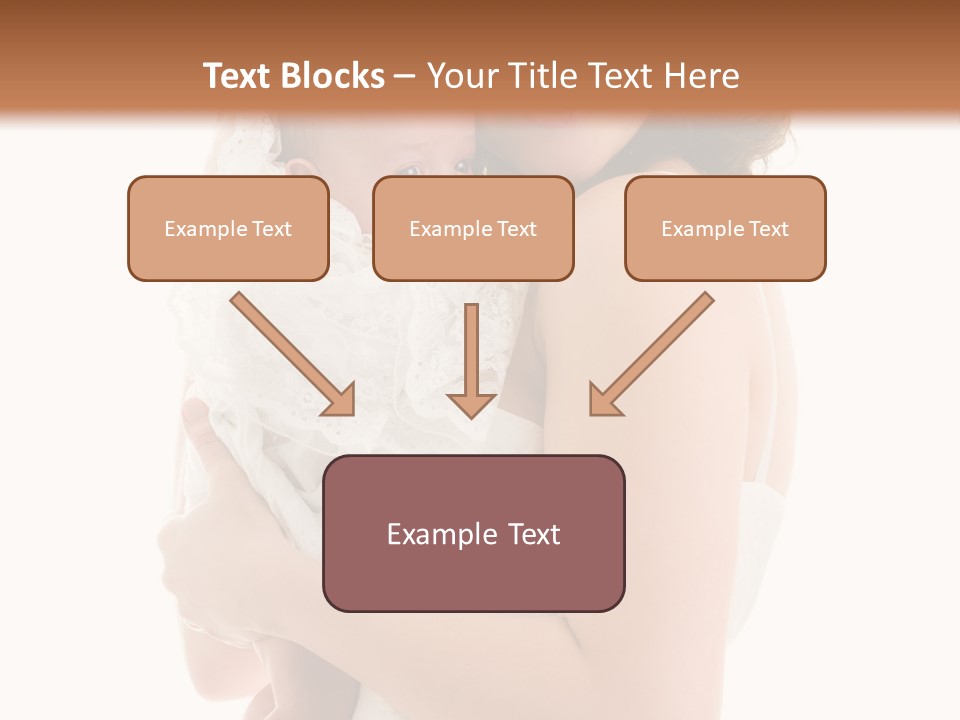 Text Blocks – Your Title Text Here

Example Text

Example Text

Example Text

Example Text